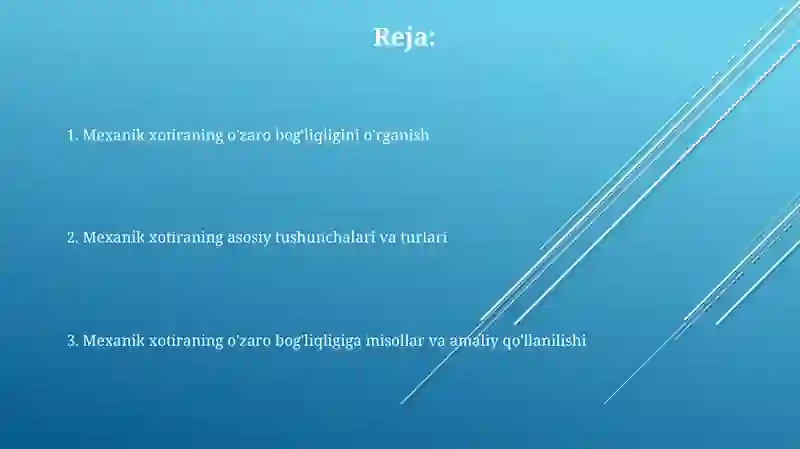 Reja:

1. Mexanik xotiraning o'zaro bog'liqligini o'rganish

2. Mexanik xotiraning asosiy tushunchalari va turlari

3. Mexanik xotiraning o'zaro bog'liqligiga misollar va amaliy qo'llanilishi